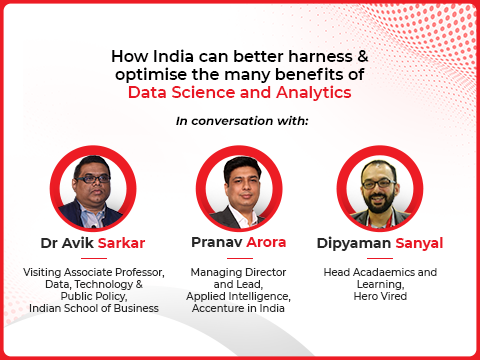 How India can better harness & optimise the many benefits of Data Science and Analytics

In conversation with:

Dr Avik Sarkar

Visiting Associate Professor, Data, Technology & Public Policy, Indian School of Business

Pranav Arora

Managing Director and Lead, Applied Intelligence, Accenture in India

Dipyaman Sanyal

Head Acadaemics and Learning, Hero Vired